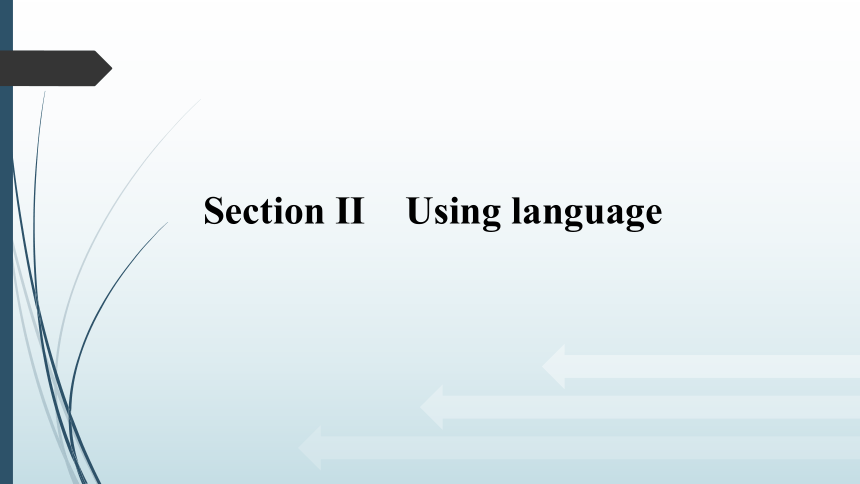 Section II Using language